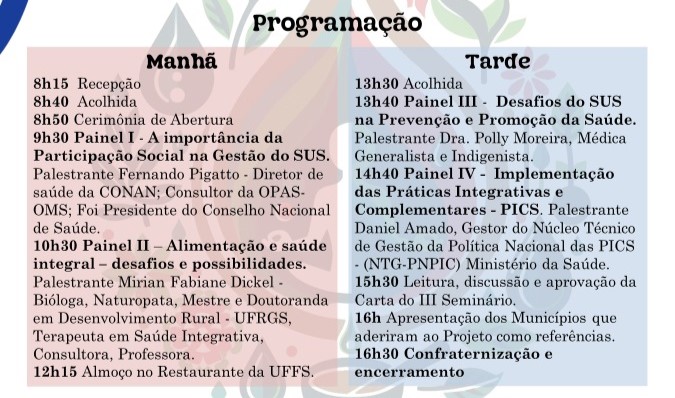 Programação

Manhã

8h15 Recepção
8h40 Acolhida
8h50 Cerimônia de Abertura
9h30 Painel I - A importância da Participação Social na Gestão do SUS. Palestrante Fernando Pigatto - Diretor de saúde da CONAN; Consultor da OPAS-OMS; Foi Presidente do Conselho Nacional de Saúde.
10h30 Painel II – Alimentação e saúde integral – desafios e possibilidades. Palestrante Mirian Fabiane Dickel - Bióloga, Naturopata, Mestre e Doutoranda em Desenvolvimento Rural - UFRGS, Terapeuta em Saúde Integrativa, Consultora, Professora.
12h15 Almoço no Restaurante da UFFS.

Tarde

13h30 Acolhida
13h40 Painel III - Desafios do SUS na Prevenção e Promoção da Saúde. Palestrante Dra. Polly Moreira, Médica Generalista e Indigenista.
14h40 Painel IV - Implementação das Práticas Integrativas e Complementares - PICS. Palestrante Daniel Amado, Gestor do Núcleo Técnico de Gestão da Política Nacional das PICS - (NTG-PNPIC) Ministério da Saúde.
15h30 Leitura, discussão e aprovação da Carta do III Seminário.
16h Apresentação dos Municípios que aderiram ao Projeto como referências.
16h30 Confraternização e encerramento